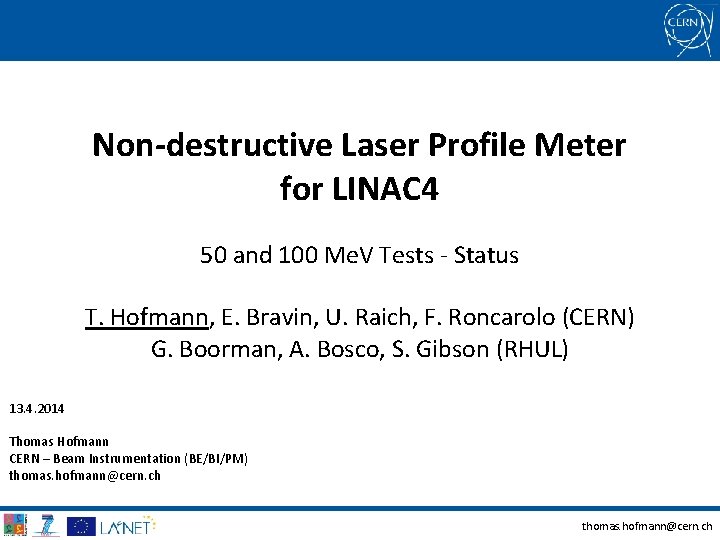 CERN

Non-destructive Laser Profile Meter for LINAC4

50 and 100 MeV Tests - Status

T. Hofmann, E. Bravin, U. Raich, F. Roncarolo (CERN)
G. Boorman, A. Bosco, S. Gibson (RHUL)

13.4.2014

Thomas Hofmann
CERN – Beam Instrumentation (BE/BI/PM)
thomas.hofmann@cern.ch

LA³NET

thomas.hofmann@cern.ch